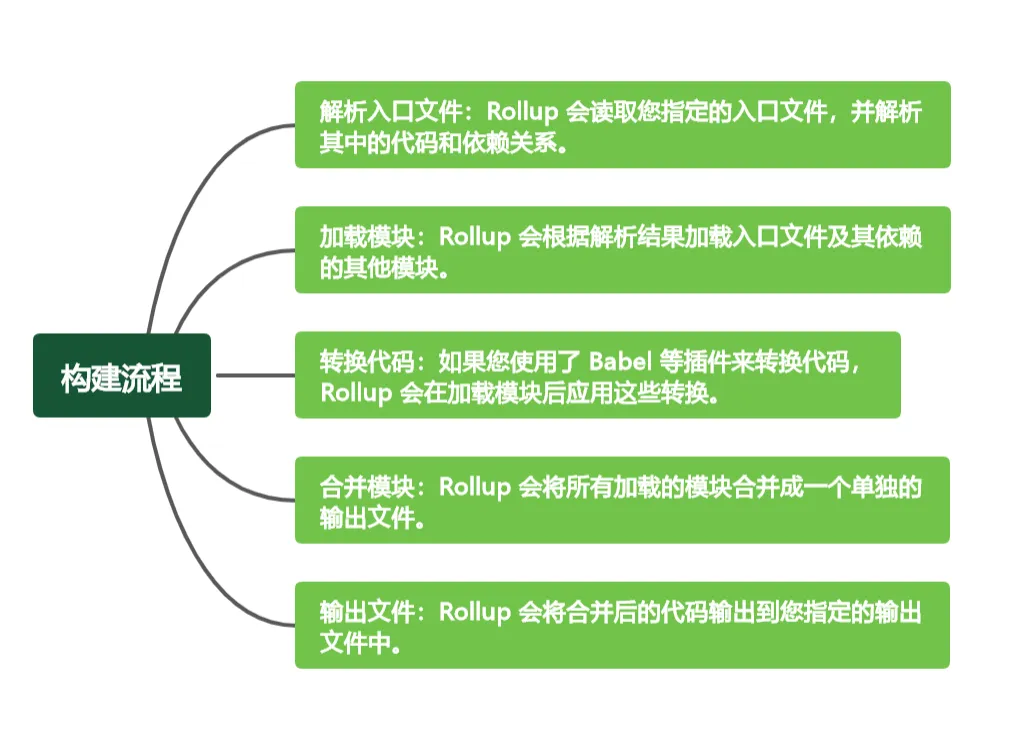 构建流程

解析入口文件：Rollup 会读取您指定的入口文件，并解析其中的代码和依赖关系。

加载模块：Rollup 会根据解析结果加载入口文件及其依赖的其他模块。

转换代码：如果您使用了 Babel 等插件来转换代码，Rollup 会在加载模块后应用这些转换。

合并模块：Rollup 会将所有加载的模块合并成一个单独的输出文件。

输出文件：Rollup 会将合并后的代码输出到您指定的输出文件中。